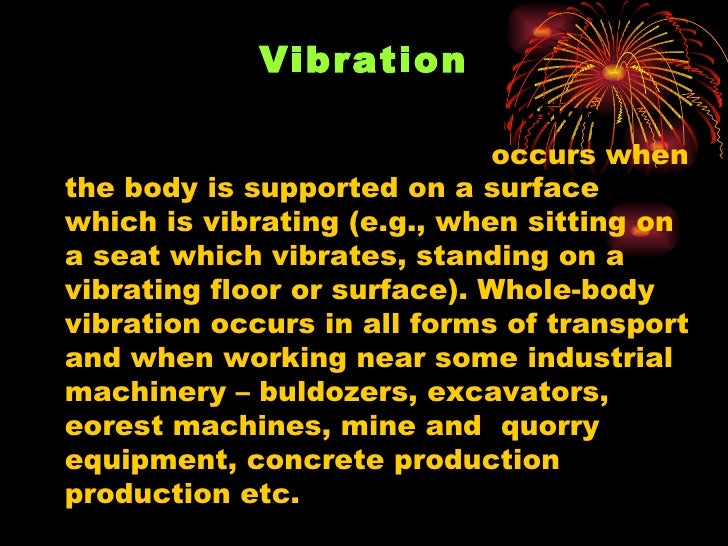 Vibration

occurs when the body is supported on a surface which is vibrating (e.g., when sitting on a seat which vibrates, standing on a vibrating floor or surface). Whole-body vibration occurs in all forms of transport and when working near some industrial machinery – buldozers, excavators, eorest machines, mine and quorry equipment, concrete production production etc.